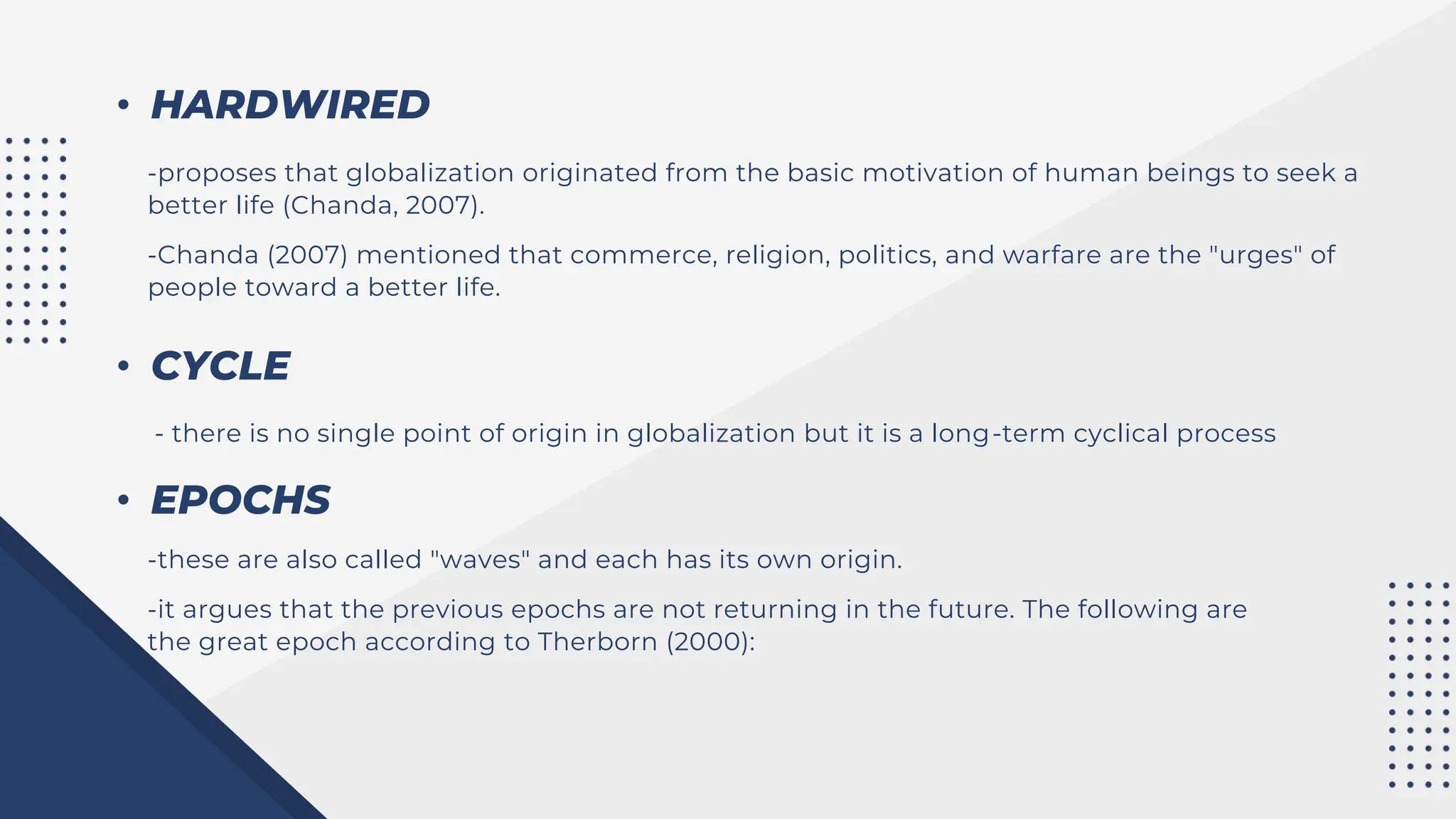 • HARDWIRED

-proposes that globalization originated from the basic motivation of human beings to seek a better life (Chanda, 2007).

-Chanda (2007) mentioned that commerce, religion, politics, and warfare are the "urges" of people toward a better life.

• CYCLE

- there is no single point of origin in globalization but it is a long-term cyclical process

• EPOCHS

-these are also called "waves" and each has its own origin.

-it argues that the previous epochs are not returning in the future. The following are the great epoch according to Therborn (2000):